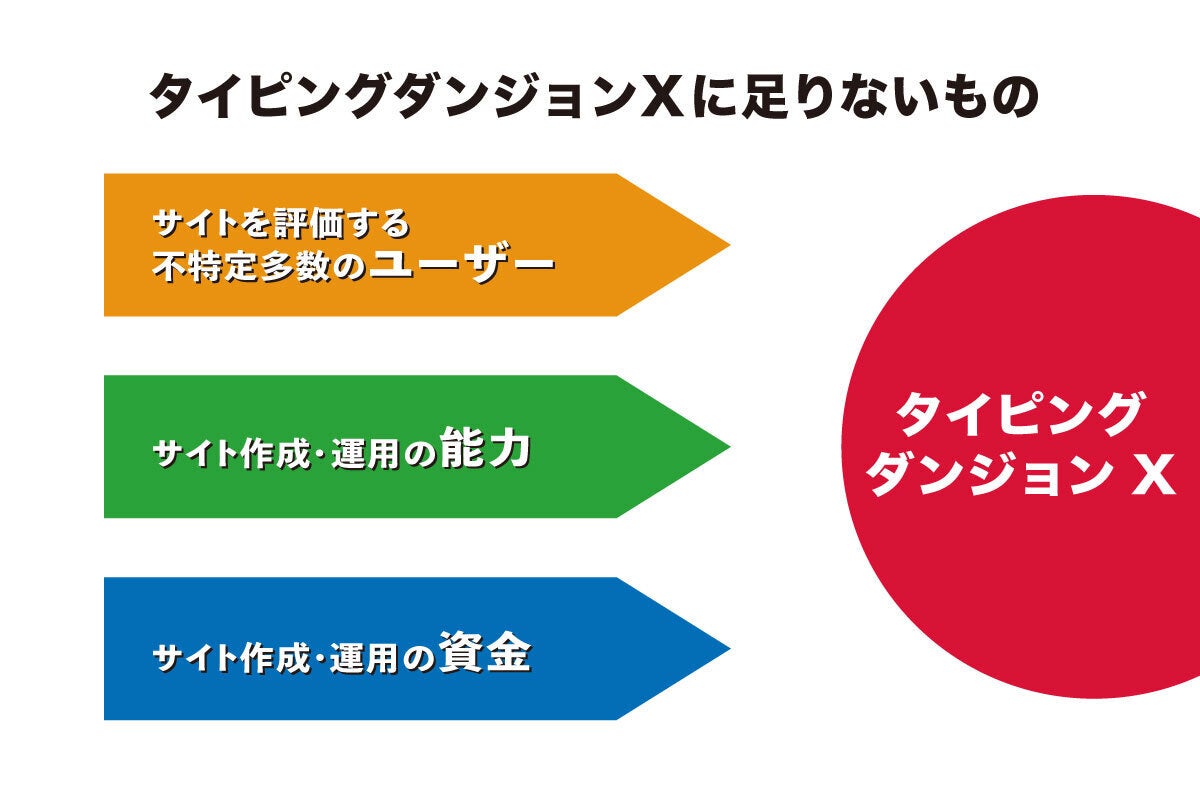 タイピングダンジョンXに足りないもの

サイトを評価する
不特定多数のユーザー

サイト作成・運用の能力

サイト作成・運用の資金

タイピング
ダンジョン X